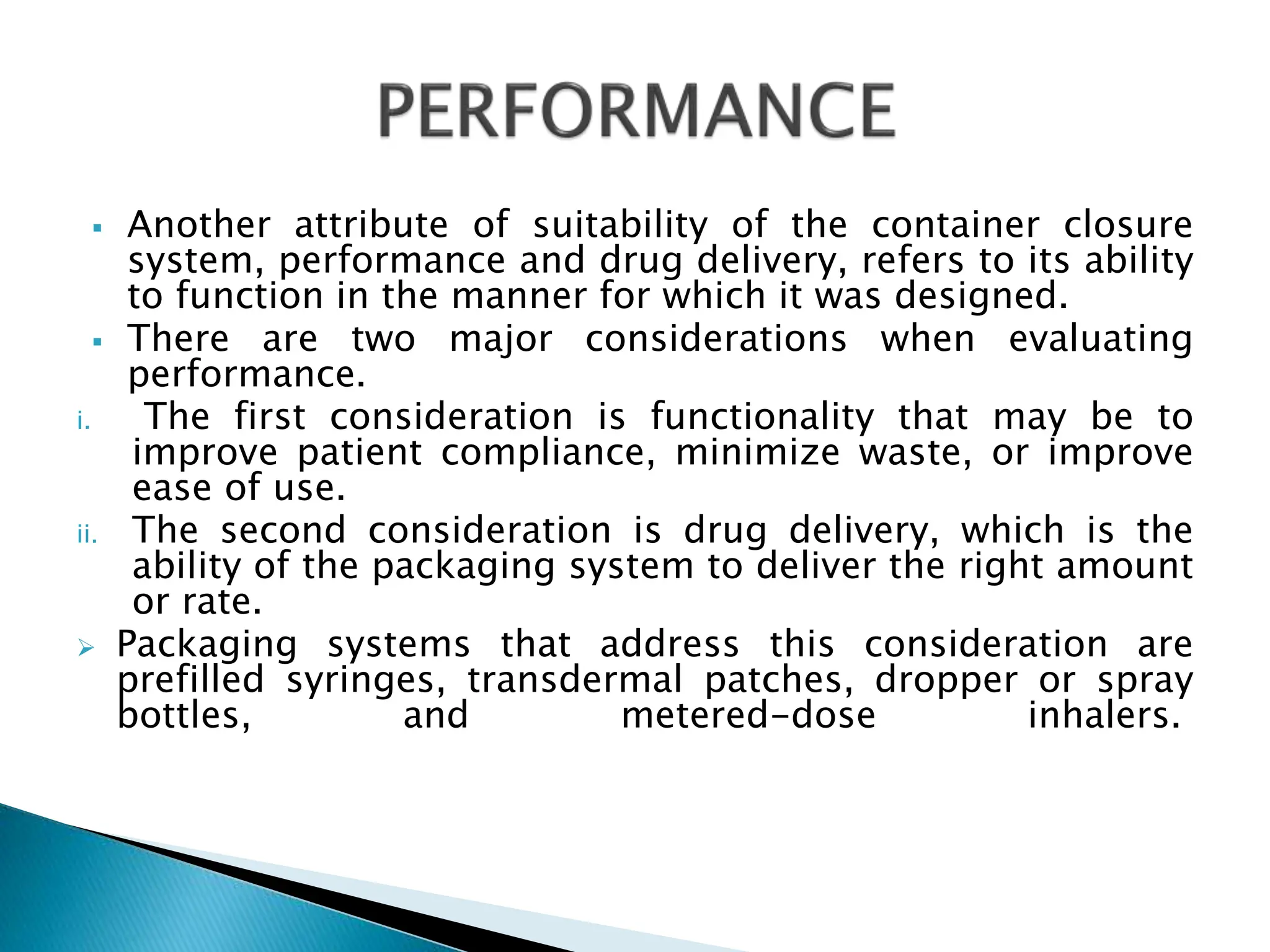 PERFORMANCE

▪ Another attribute of suitability of the container closure system, performance and drug delivery, refers to its ability to function in the manner for which it was designed.

▪ There are two major considerations when evaluating performance.

i. The first consideration is functionality that may be to improve patient compliance, minimize waste, or improve ease of use.

ii. The second consideration is drug delivery, which is the ability of the packaging system to deliver the right amount or rate.

➢ Packaging systems that address this consideration are prefilled syringes, transdermal patches, dropper or spray bottles, and metered-dose inhalers.